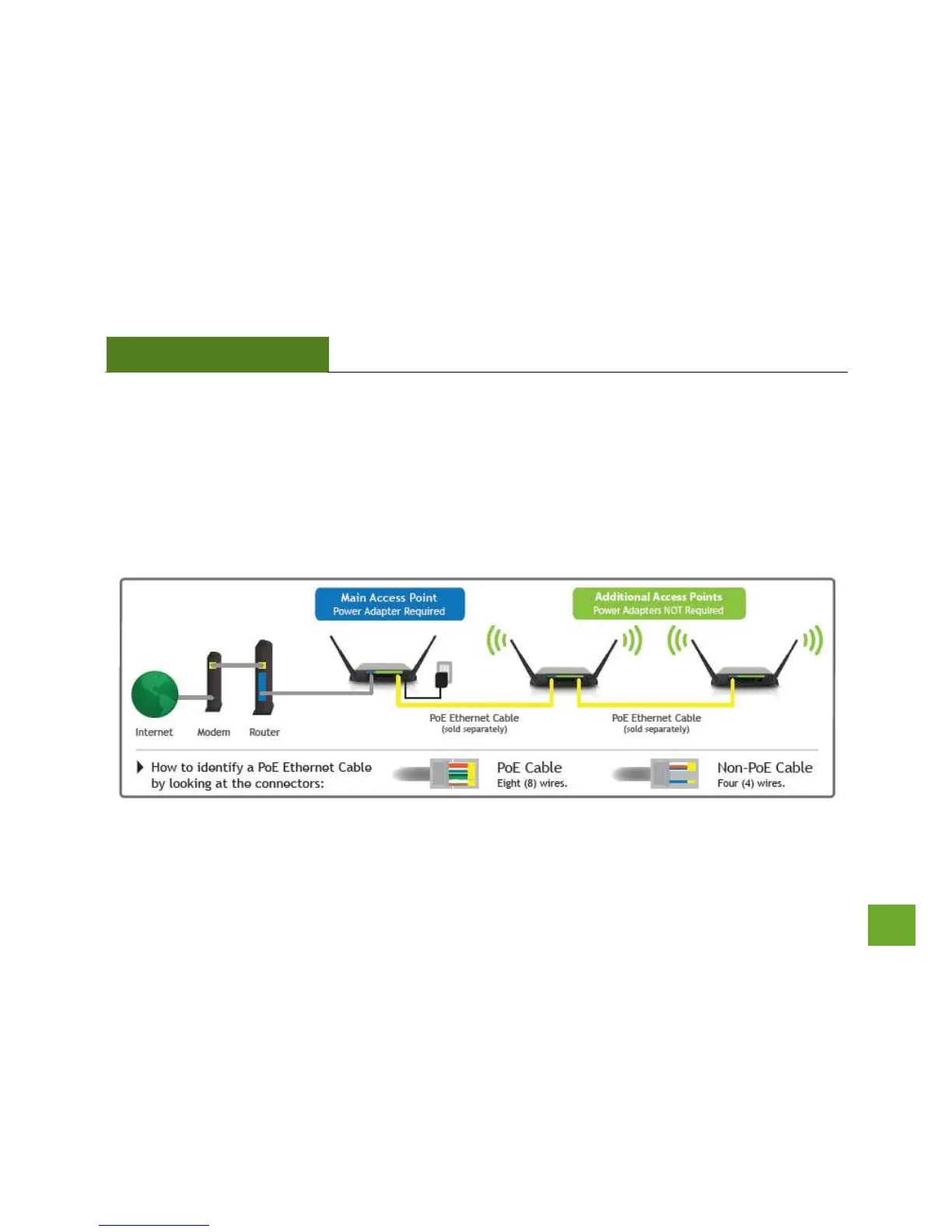 Main Access Point
Power Adapter Required

Additional Access Points
Power Adapters NOT Required

Internet

Modem

Router

PoE Ethernet Cable
(sold separately)

PoE Ethernet Cable
(sold separately)

How to identify a PoE Ethernet Cable by looking at the connectors:

PoE Cable
Eight (8) wires.

Non-PoE Cable
Four (4) wires.